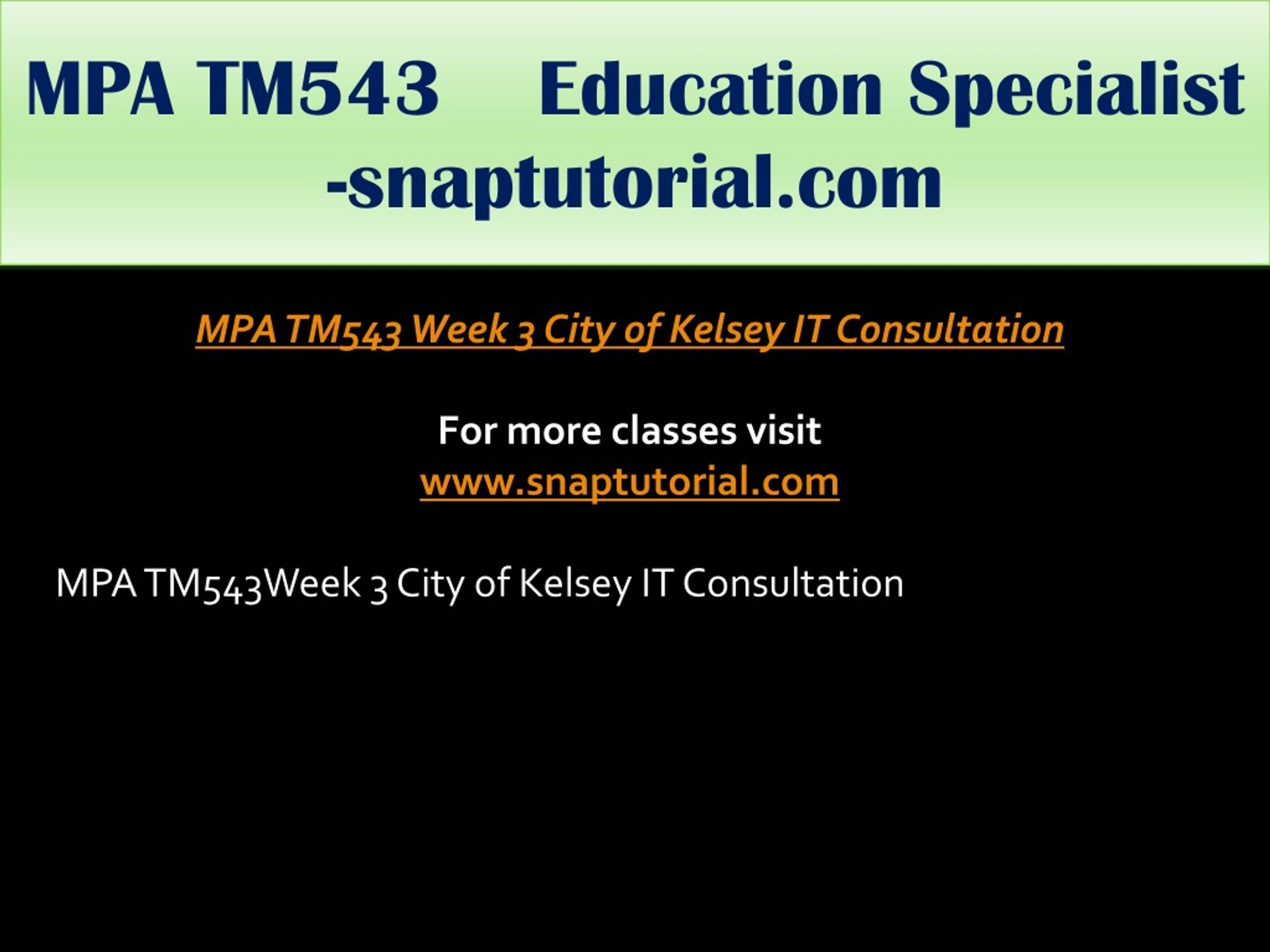 MPA TM543 Education Specialist -snaptutorial.com

MPA TM543 Week 3 City of Kelsey IT Consultation

For more classes visit
www.snaptutorial.com

MPA TM543Week 3 City of Kelsey IT Consultation